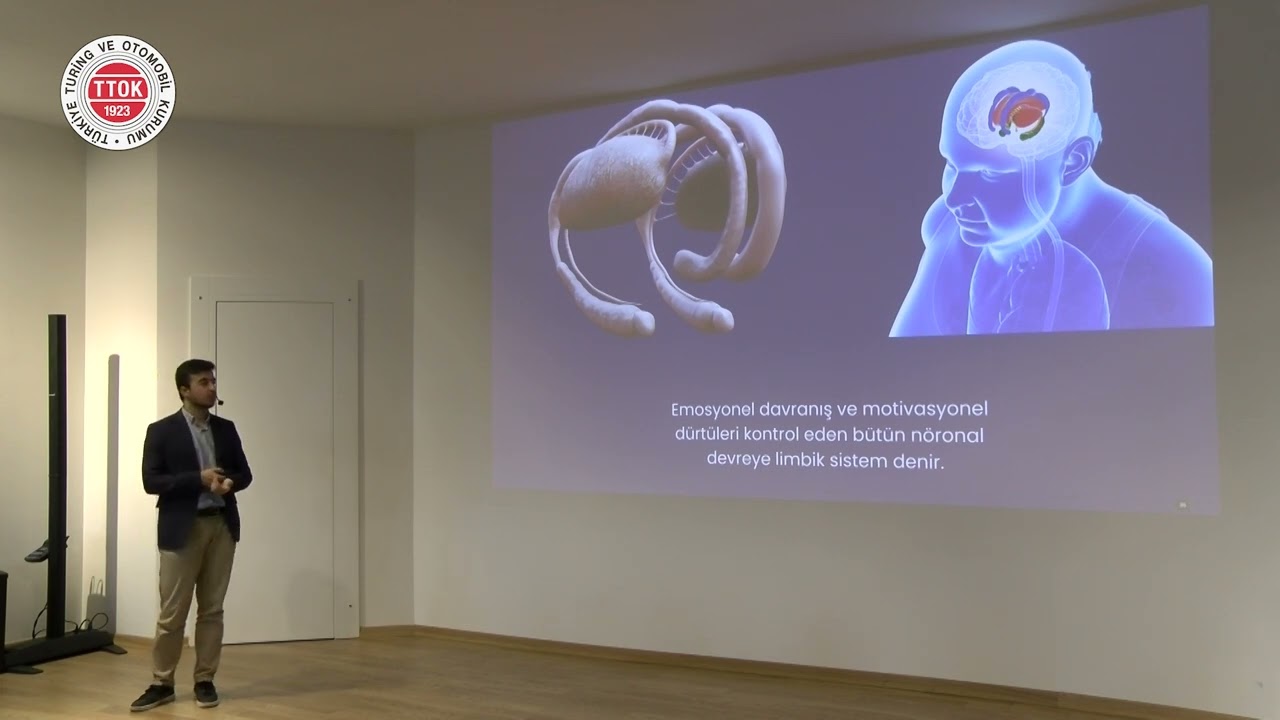 TÜRKİYE TURİNG VE OTOMOBİL KURUMU
TTOK
1923

Emosyonel davranış ve motivasyonel dürtüleri kontrol eden bütün nöronal devreye limbik sistem denir.